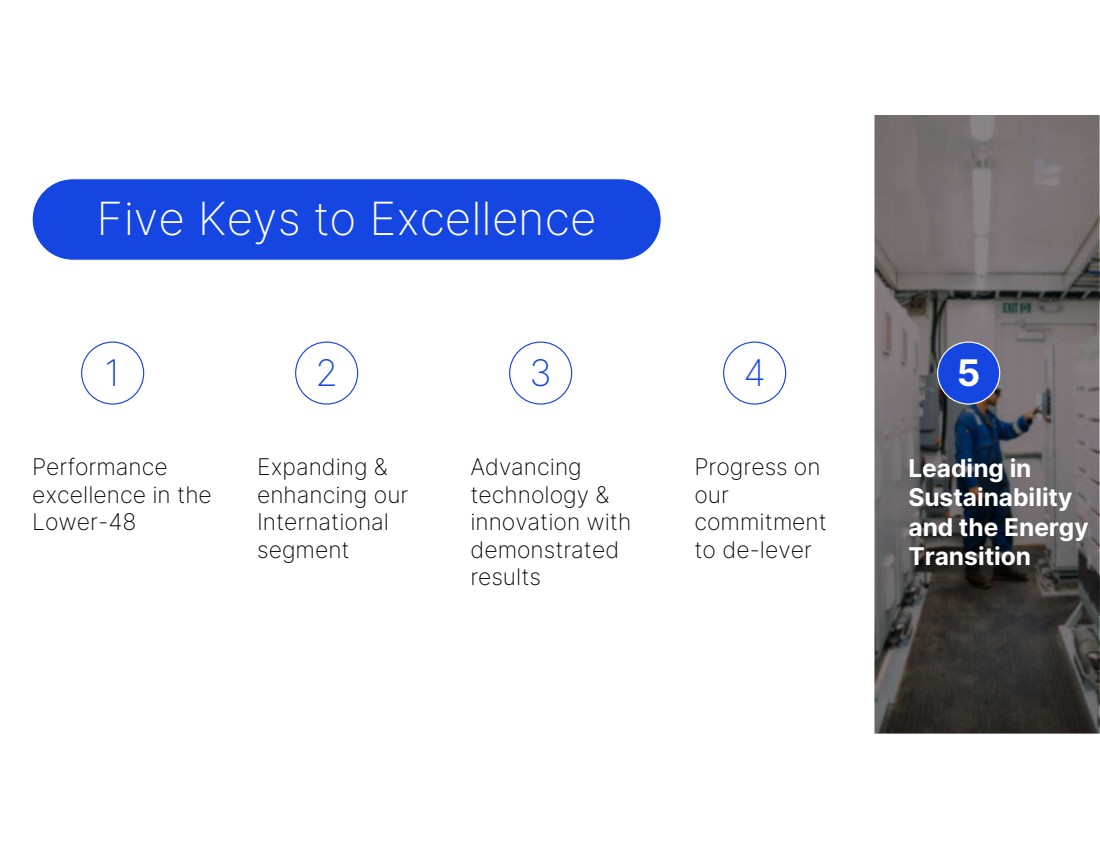 Five Keys to Excellence

1

Performance excellence in the Lower-48

2

Expanding & enhancing our International segment

3

Advancing technology & innovation with demonstrated results

4

Progress on our commitment to de-lever

EXIT

5

Leading in Sustainability and the Energy Transition